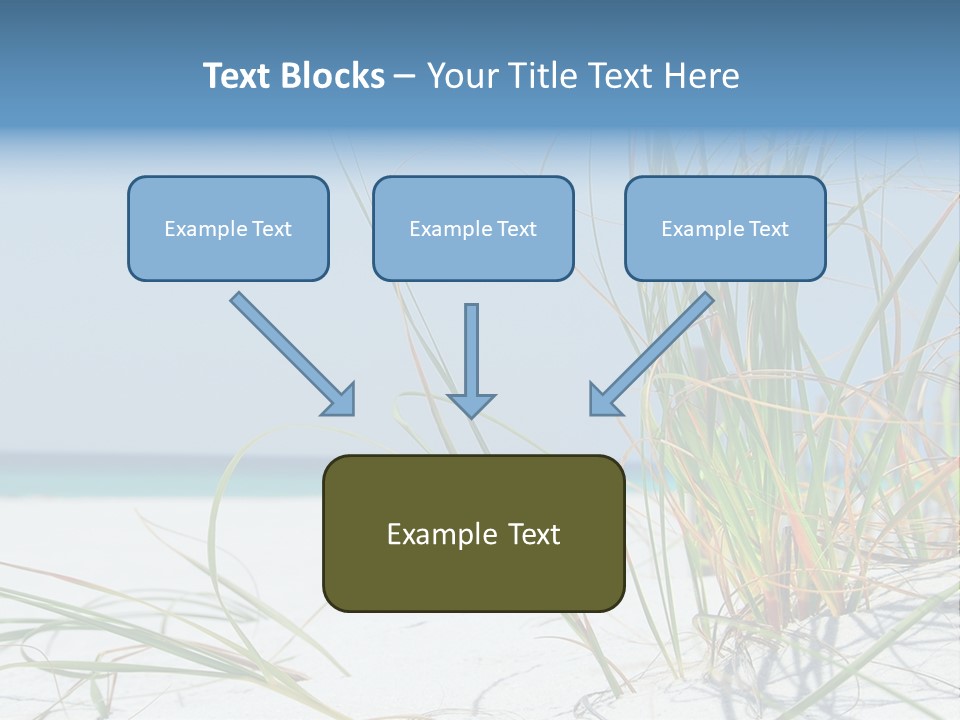 Text Blocks – Your Title Text Here

Example Text

Example Text

Example Text

Example Text